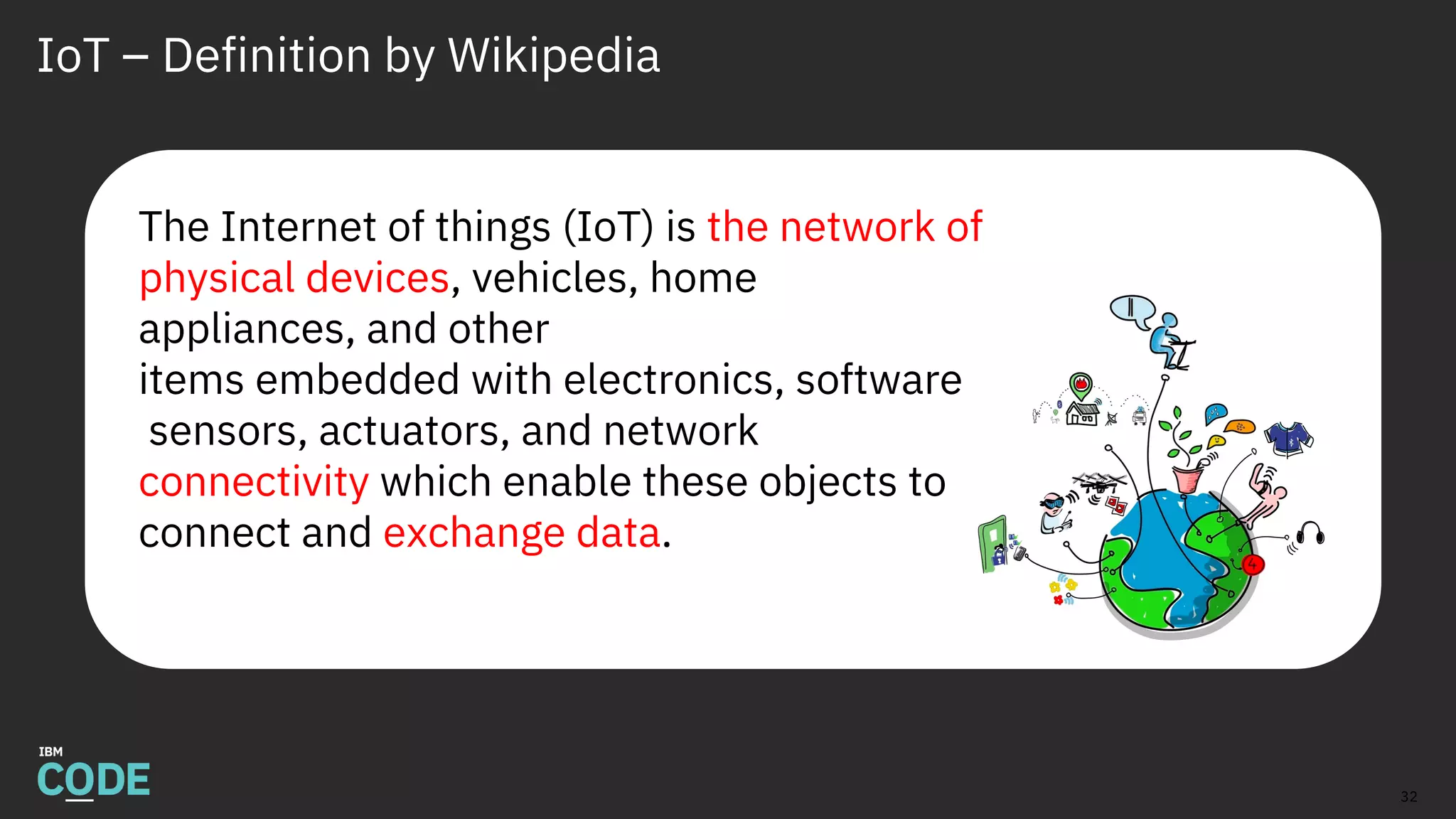 IoT – Definition by Wikipedia

The Internet of things (IoT) is the network of physical devices, vehicles, home appliances, and other items embedded with electronics, software sensors, actuators, and network connectivity which enable these objects to connect and exchange data.

IBM
CODE

32